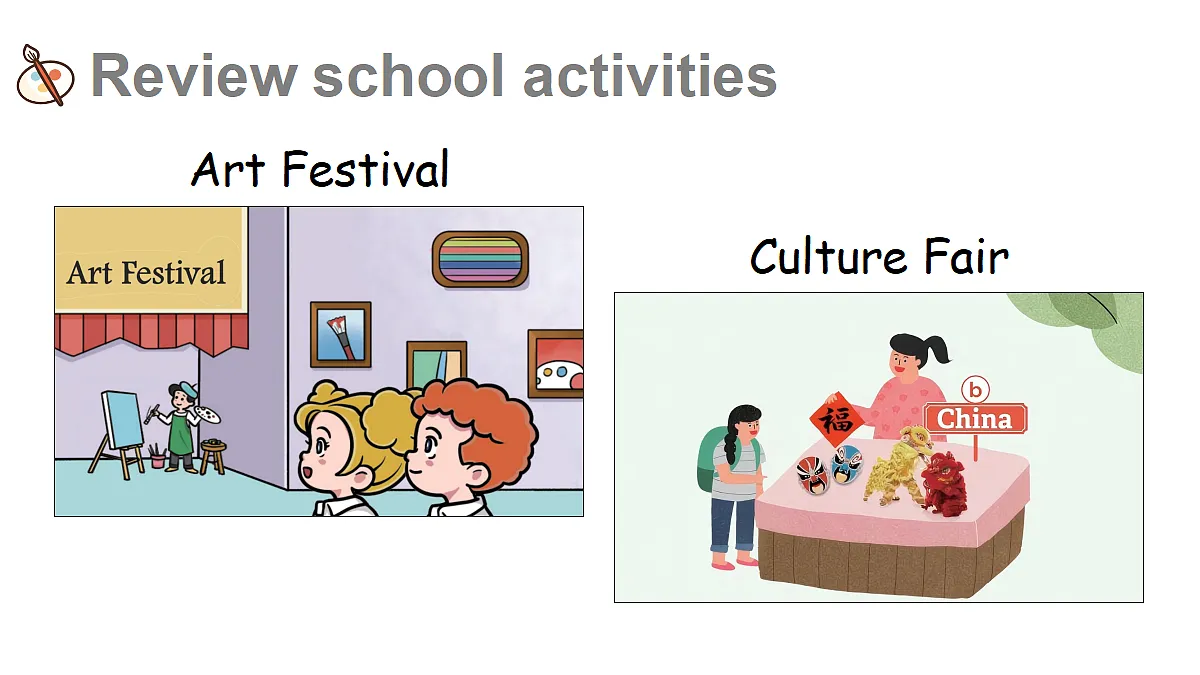 Review school activities

Art Festival

Art Festival

Culture Fair

福

b

China